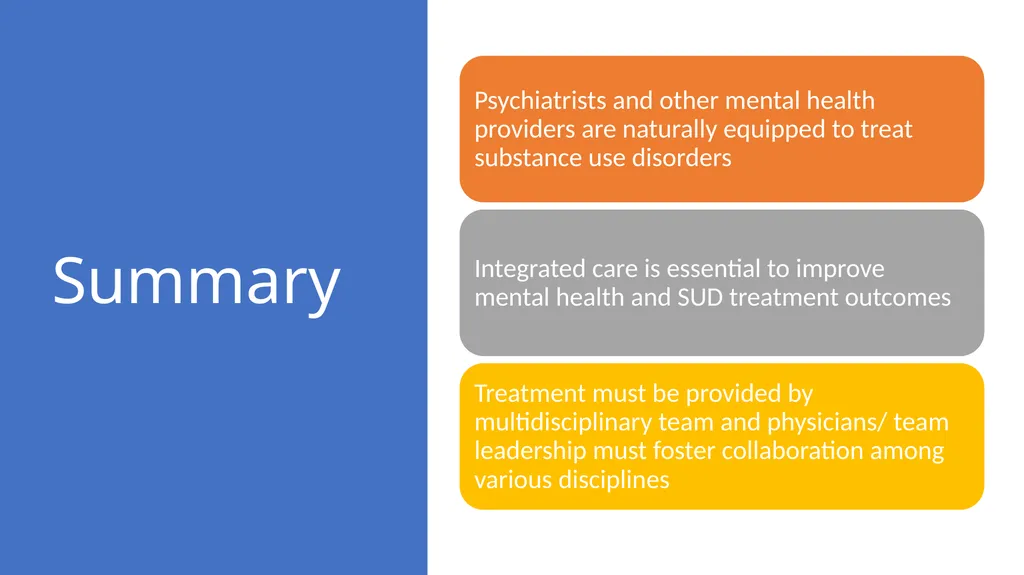 Summary

Psychiatrists and other mental health providers are naturally equipped to treat substance use disorders

Integrated care is essential to improve mental health and SUD treatment outcomes

Treatment must be provided by multidisciplinary team and physicians/ team leadership must foster collaboration among various disciplines